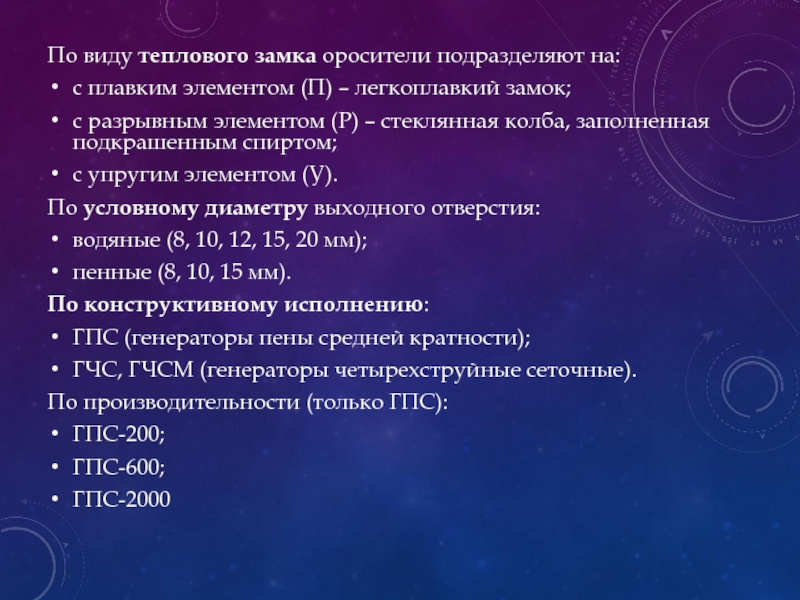 По виду теплового замка оросители подразделяют на:
• с плавким элементом (П) – легкоплавкий замок;
• с разрывным элементом (Р) – стеклянная колба, заполненная подкрашенным спиртом;
• с упругим элементом (У).
По условному диаметру выходного отверстия:
• водяные (8, 10, 12, 15, 20 мм);
• пенные (8, 10, 15 мм).
По конструктивному исполнению:
• ГПС (генераторы пены средней кратности);
• ГЧС, ГЧСМ (генераторы четырехструйные сеточные).
По производительности (только ГПС):
• ГПС-200;
• ГПС-600;
• ГПС-2000